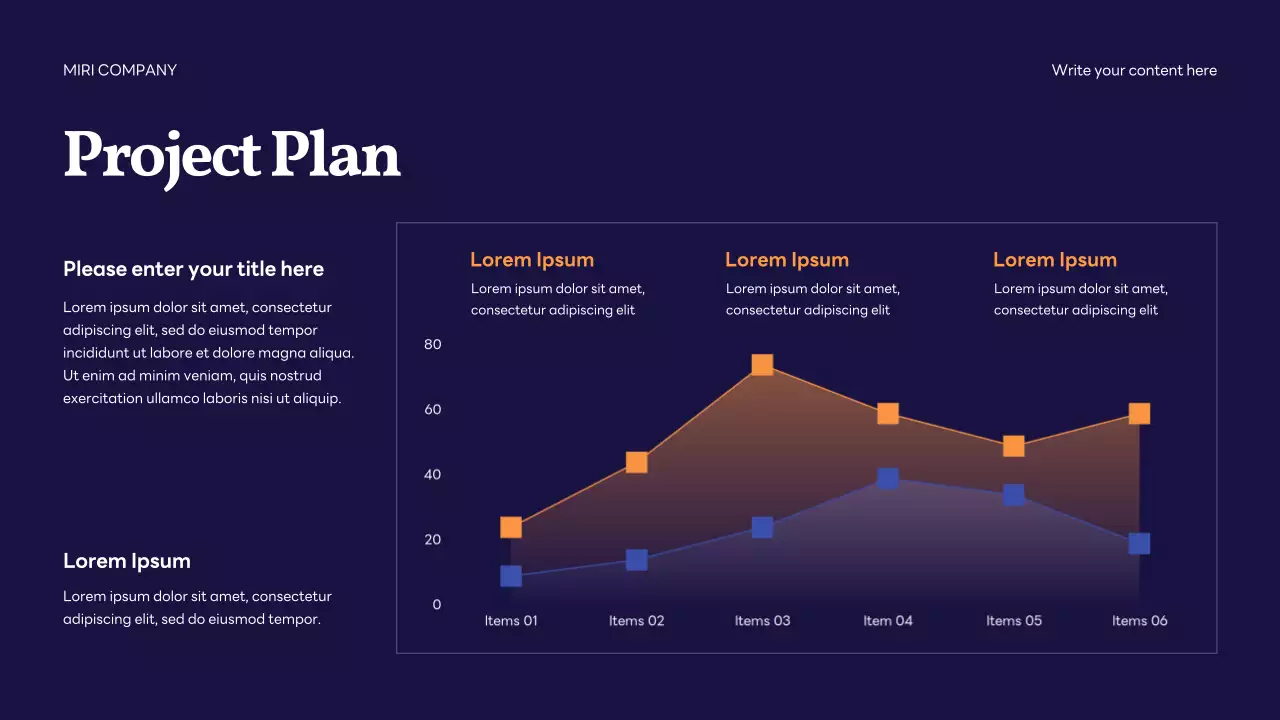 MIRI COMPANY

Write your content here

Project Plan

Please enter your title here

Lorem ipsum dolor sit amet, consectetur adipiscing elit, sed do eiusmod tempor incididunt ut labore et dolore magna aliqua. Ut enim ad minim veniam, quis nostrud exercitation ullamco laboris nisi ut aliquip.

Lorem Ipsum

Lorem ipsum dolor sit amet, consectetur adipiscing elit, sed do eiusmod tempor.

Lorem Ipsum

Lorem ipsum dolor sit amet, consectetur adipiscing elit

Lorem Ipsum

Lorem ipsum dolor sit amet, consectetur adipiscing elit

Lorem Ipsum

Lorem ipsum dolor sit amet, consectetur adipiscing elit

80
60
40
20
0

Items 01
Items 02
Items 03
Item 04
Items 05
Items 06